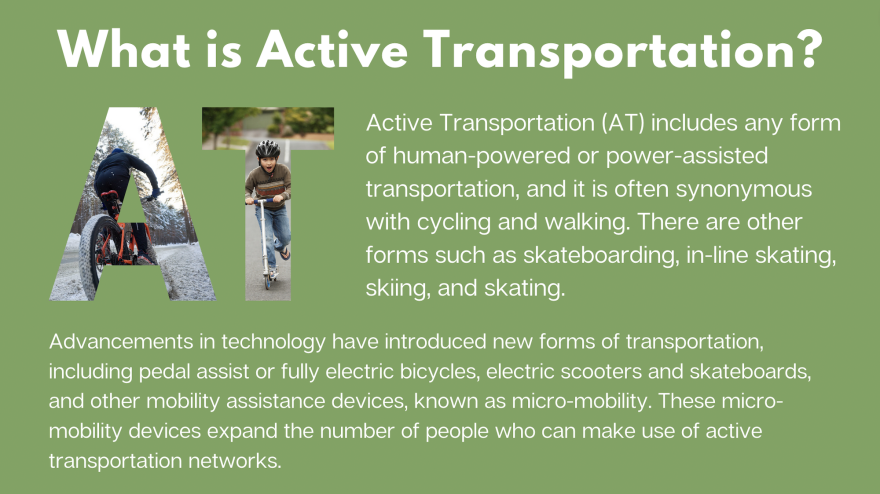 What is Active Transportation?

AT

Active Transportation (AT) includes any form of human-powered or power-assisted transportation, and it is often synonymous with cycling and walking. There are other forms such as skateboarding, in-line skating, skiing, and skating.

Advancements in technology have introduced new forms of transportation, including pedal assist or fully electric bicycles, electric scooters and skateboards, and other mobility assistance devices, known as micro-mobility. These micro-mobility devices expand the number of people who can make use of active transportation networks.